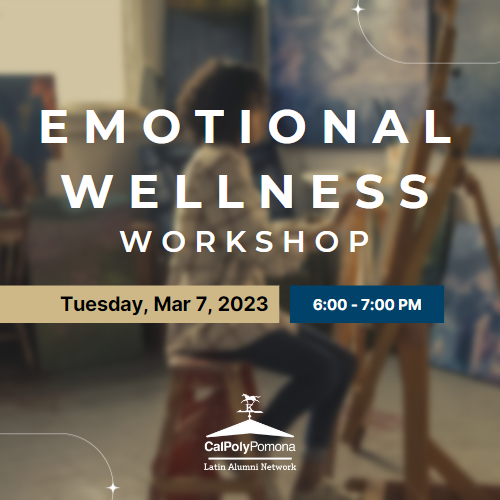 EMOTIONAL WELLNESS WORKSHOP

Tuesday, Mar 7, 2023

6:00 - 7:00 PM

CalPolyPomona
Latin Alumni Network